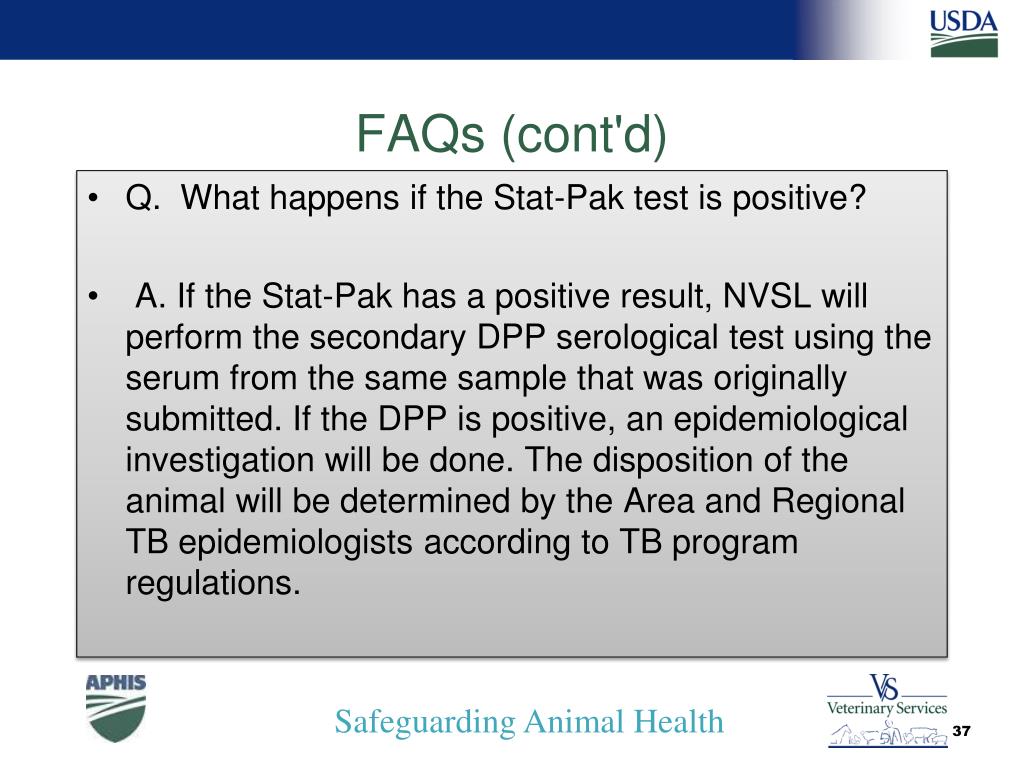 USDA

FAQs (cont'd)

• Q. What happens if the Stat-Pak test is positive?

• A. If the Stat-Pak has a positive result, NVSL will perform the secondary DPP serological test using the serum from the same sample that was originally submitted. If the DPP is positive, an epidemiological investigation will be done. The disposition of the animal will be determined by the Area and Regional TB epidemiologists according to TB program regulations.

APHIS

Safeguarding Animal Health

VS
Veterinary Services

37